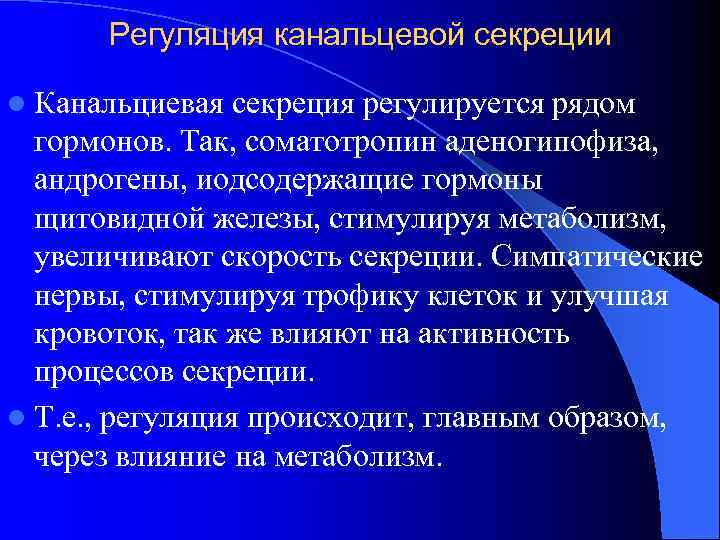 Регуляция канальцевой секреции

Канальциевая секреция регулируется рядом гормонов. Так, соматотропин аденогипофиза, андрогены, иодсодержащие гормоны щитовидной железы, стимулируя метаболизм, увеличивают скорость секреции. Симпатические нервы, стимулируя трофику клеток и улучшая кровоток, так же влияют на активность процессов секреции.

Т.е., регуляция происходит, главным образом, через влияние на метаболизм.